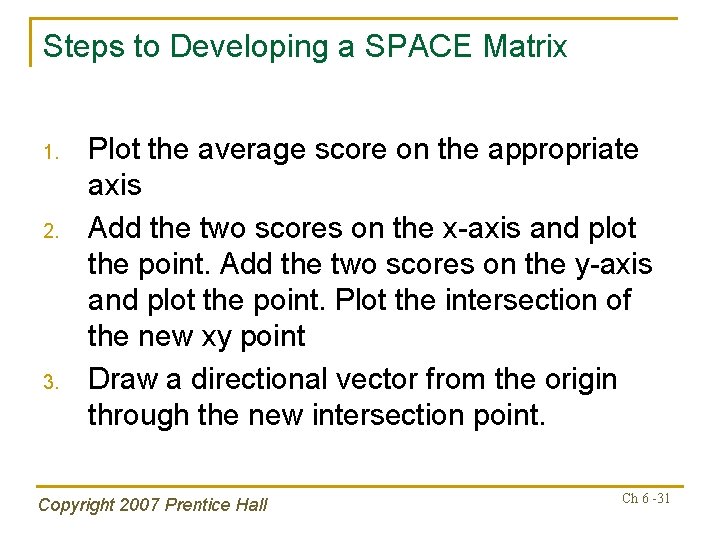 Steps to Developing a SPACE Matrix

1. Plot the average score on the appropriate axis
2. Add the two scores on the x-axis and plot the point. Add the two scores on the y-axis and plot the point. Plot the intersection of the new xy point
3. Draw a directional vector from the origin through the new intersection point.

Copyright 2007 Prentice Hall

Ch 6 -31